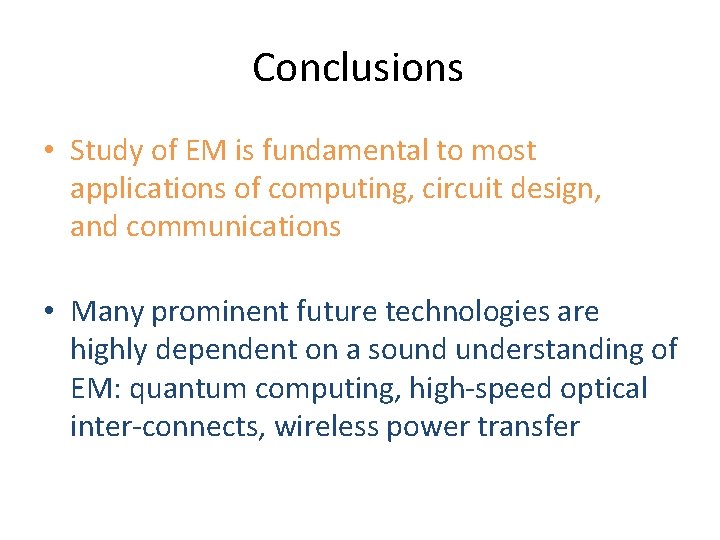 Conclusions

• Study of EM is fundamental to most applications of computing, circuit design, and communications

• Many prominent future technologies are highly dependent on a sound understanding of EM: quantum computing, high-speed optical inter-connects, wireless power transfer